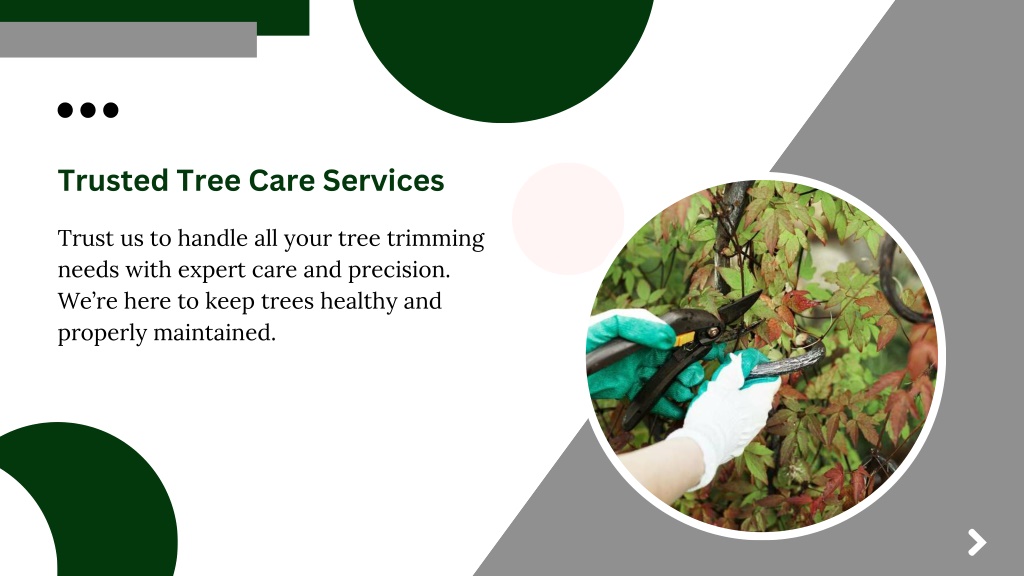 Trusted Tree Care Services

Trust us to handle all your tree trimming needs with expert care and precision. We’re here to keep trees healthy and properly maintained.